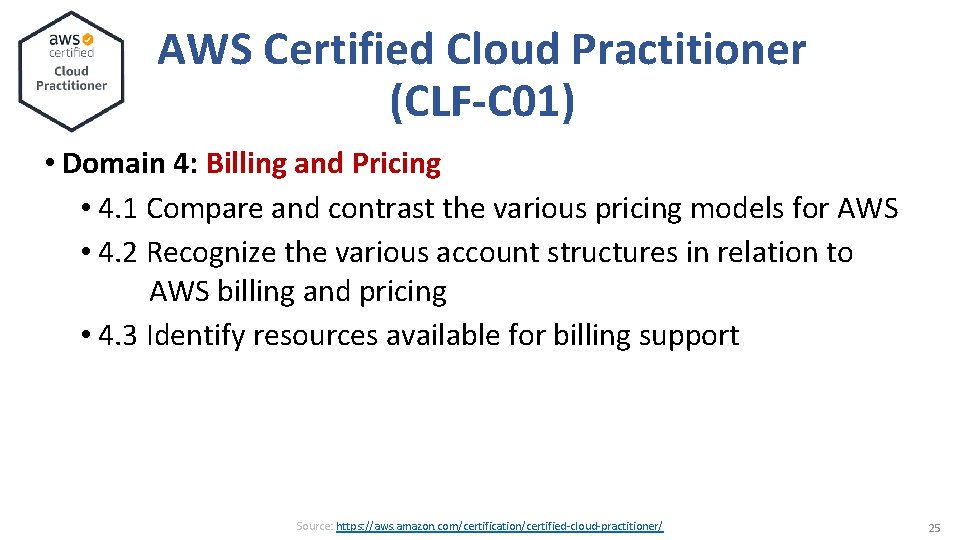 aws certified Cloud Practitioner

AWS Certified Cloud Practitioner (CLF-C01)

• Domain 4: Billing and Pricing
• 4.1 Compare and contrast the various pricing models for AWS
• 4.2 Recognize the various account structures in relation to AWS billing and pricing
• 4.3 Identify resources available for billing support

Source: https://aws.amazon.com/certification/certified-cloud-practitioner/

25